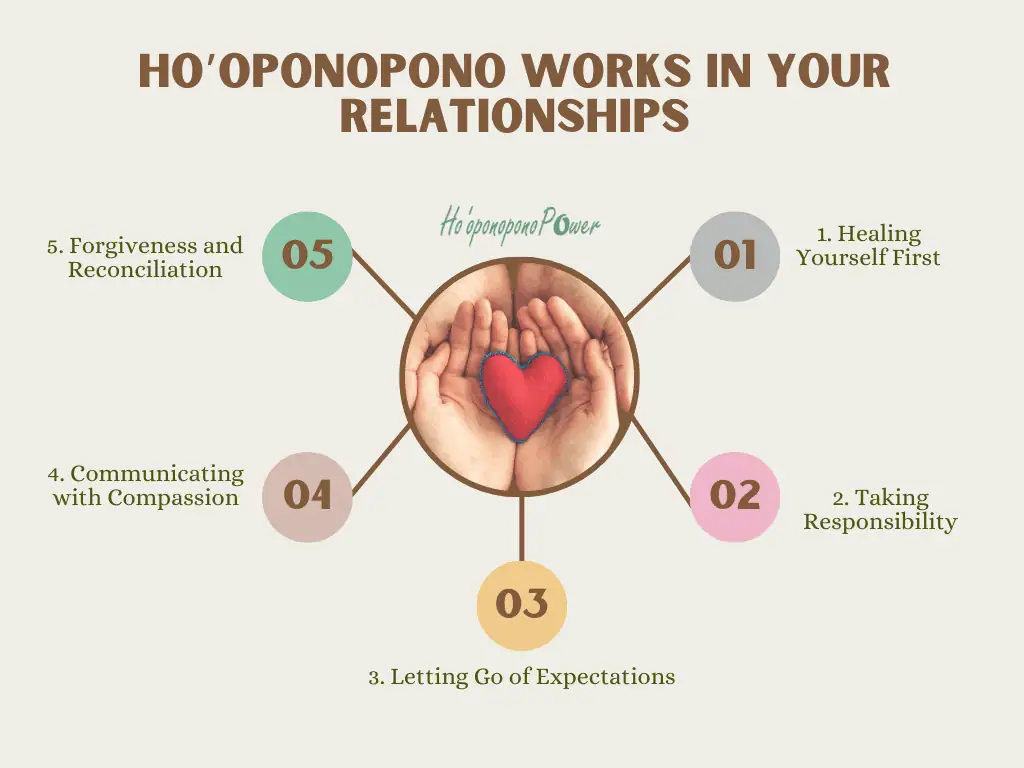 HO'OPONOPONO WORKS IN YOUR RELATIONSHIPS

Ho'oponoponoPower

05

5. Forgiveness and Reconciliation

01

1. Healing Yourself First

04

4. Communicating with Compassion

02

2. Taking Responsibility

03

3. Letting Go of Expectations